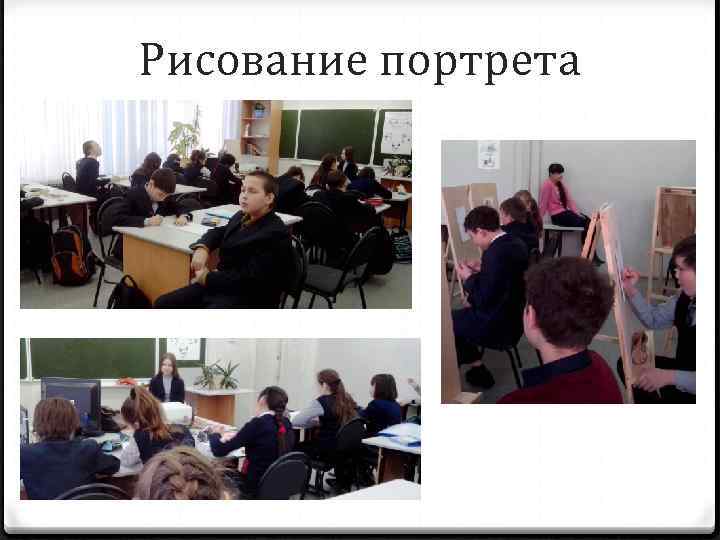 Рисование портрета